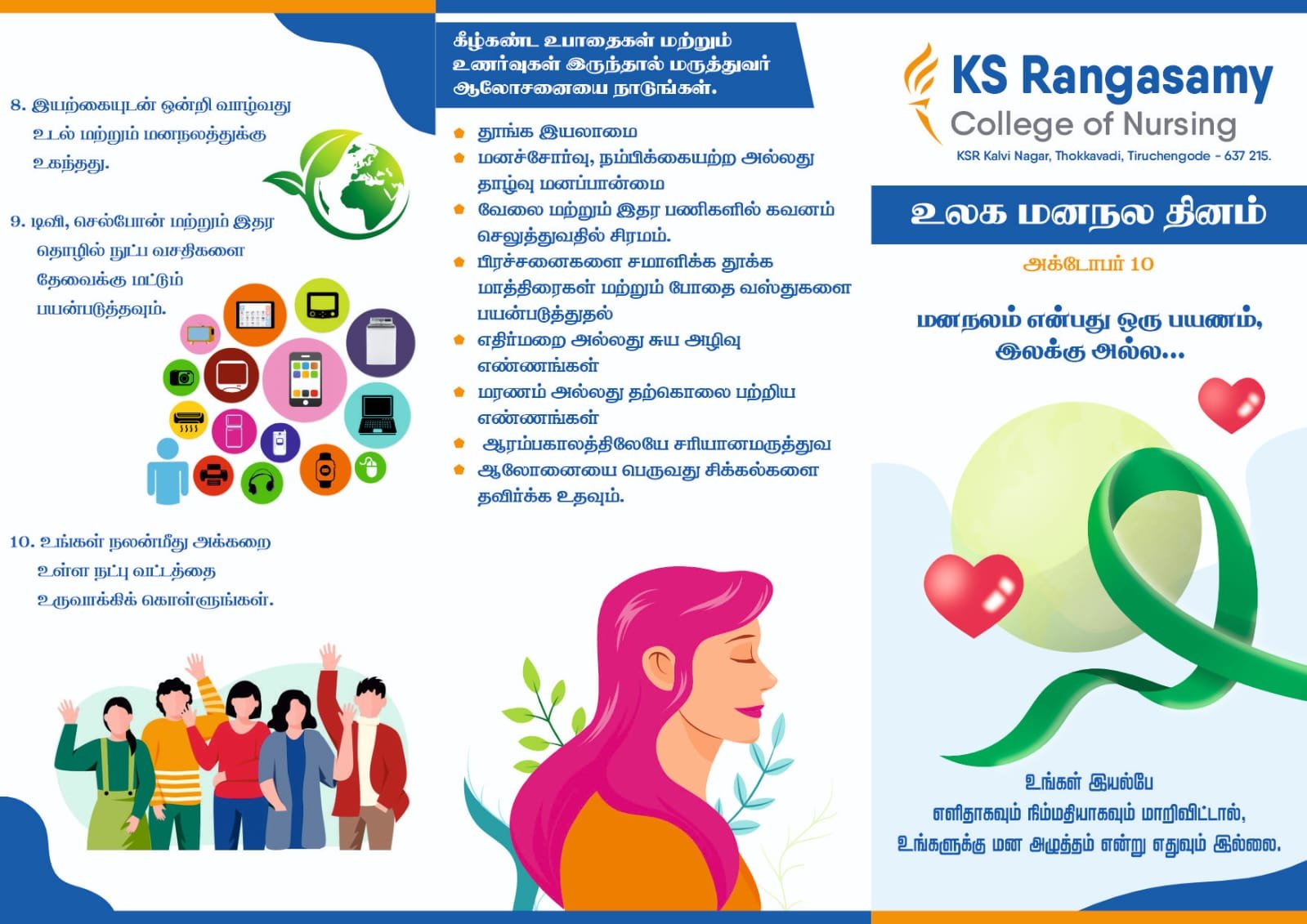 8. இயற்கையுடன் ஒன்றி வாழ்வது உடல் மற்றும் மனநலத்துக்கு உகந்தது.

9. டிவி, செல்போன் மற்றும் இதர தொழில் நுட்ப வசதிகளை தேவைக்கு மட்டும் பயன்படுத்தவும்.

10. உங்கள் நலன்மீது அக்கறை உள்ள நட்பு வட்டத்தை உருவாக்கிக் கொள்ளுங்கள்.

கீழ்கண்ட உபாதைகள் மற்றும் உணர்வுகள் இருந்தால் மருத்துவர் ஆலோசனையை நாடுங்கள்.

தூங்க இயலாமை

மனச்சோர்வு, நம்பிக்கையற்ற அல்லது தாழ்வு மனப்பான்மை

வேலை மற்றும் இதர பணிகளில் கவனம் செலுத்துவதில் சிரமம்.

பிரச்சனைகளை சமாளிக்க தூக்க மாத்திரைகள் மற்றும் போதை வஸ்துகளை பயன்படுத்துதல்

எதிர்மறை அல்லது சுய அழிவு எண்ணங்கள்

மரணம் அல்லது தற்கொலை பற்றிய எண்ணங்கள்

ஆரம்பகாலத்திலேயே சரியானமருத்துவ

ஆலோனையை பெருவது சிக்கல்களை தவிர்க்க உதவும்.

KS Rangasamy
College of Nursing
KSR Kalvi Nagar, Thokkavadi, Tiruchengode - 637 215.

உலக மனநல தினம்

அக்டோபர் 10

மனநலம் என்பது ஒரு பயணம், இலக்கு அல்ல...

உங்கள் இயல்பே எளிதாகவும் நிம்மதியாகவும் மாறிவிட்டால், உங்களுக்கு மன அழுத்தம் என்று எதுவும் இல்லை.